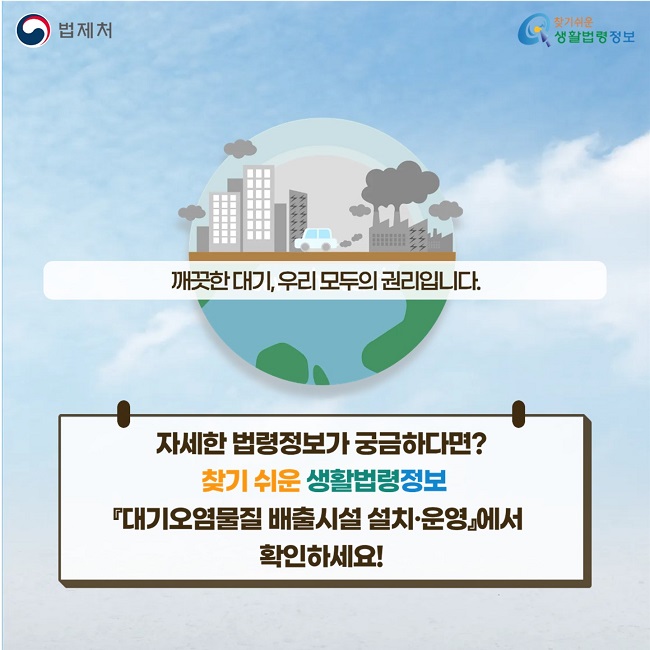 법제처

찾기쉬운 생활법령정보

깨끗한 대기, 우리 모두의 권리입니다.

자세한 법령정보가 궁금하다면?
찾기 쉬운 생활법령정보
『대기오염물질 배출시설 설치·운영』에서
확인하세요!